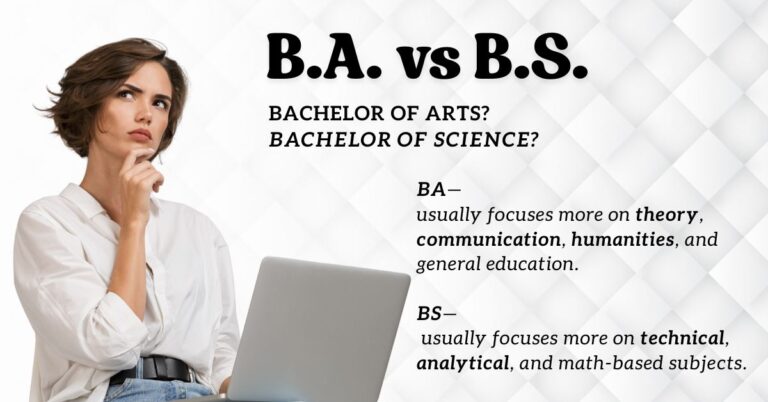 B.A. vs B.S.

BACHELOR OF ARTS?
BACHELOR OF SCIENCE?

BA—
usually focuses more on theory, communication, humanities, and general education.

BS—
usually focuses more on technical, analytical, and math-based subjects.